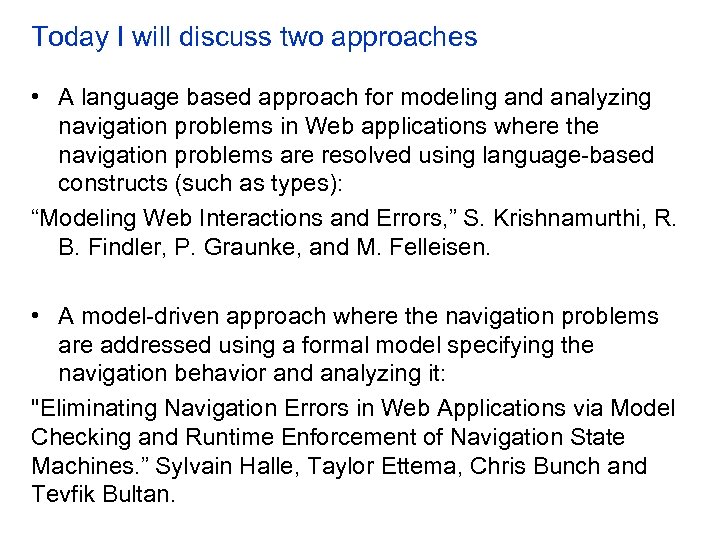 Today I will discuss two approaches

• A language based approach for modeling and analyzing navigation problems in Web applications where the navigation problems are resolved using language-based constructs (such as types):

“Modeling Web Interactions and Errors,” S. Krishnamurthi, R. B. Findler, P. Graunke, and M. Felleisen.

• A model-driven approach where the navigation problems are addressed using a formal model specifying the navigation behavior and analyzing it:

"Eliminating Navigation Errors in Web Applications via Model Checking and Runtime Enforcement of Navigation State Machines.” Sylvain Halle, Taylor Ettema, Chris Bunch and Tevfik Bultan.